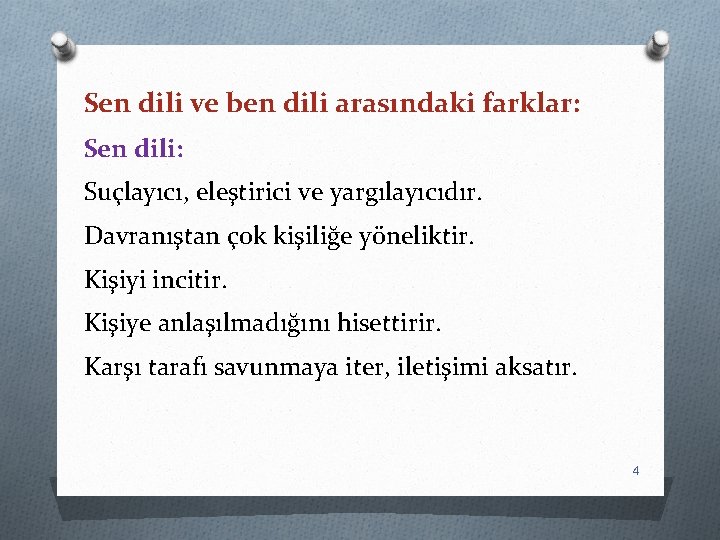 Sen dili ve ben dili arasındaki farklar:

Sen dili:

Suçlayıcı, eleştirici ve yargılayıcıdır.

Davranıştan çok kişiliğe yöneliktir.

Kişiyi incitir.

Kişiye anlaşılmadığını hisettirir.

Karşı tarafı savunmaya iter, iletişimi aksatır.

4